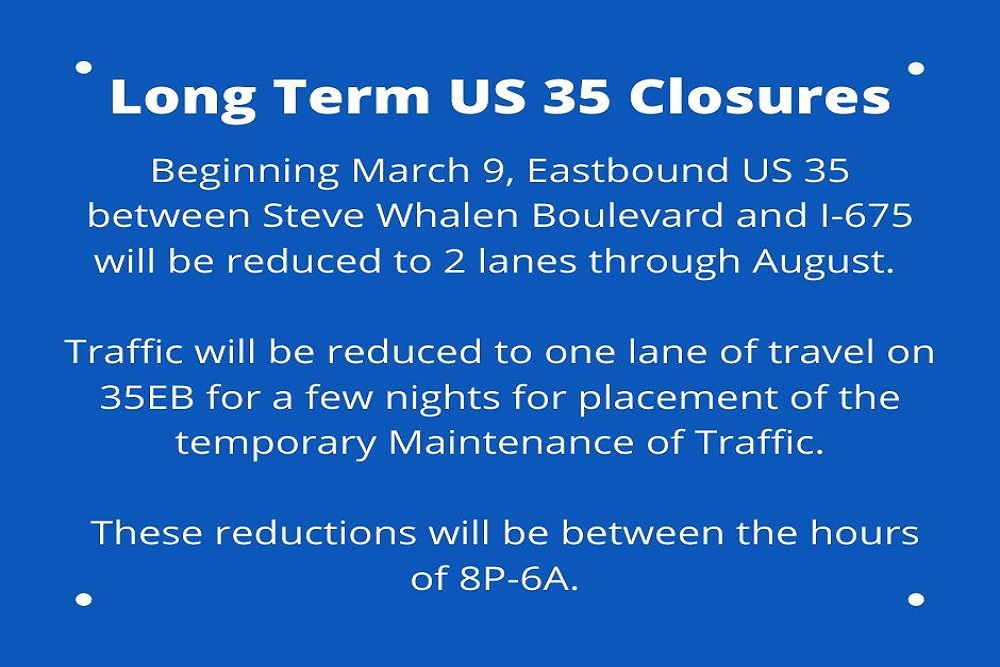 Long Term US 35 Closures

Beginning March 9, Eastbound US 35 between Steve Whalen Boulevard and I-675 will be reduced to 2 lanes through August.

Traffic will be reduced to one lane of travel on 35EB for a few nights for placement of the temporary Maintenance of Traffic.

These reductions will be between the hours of 8P-6A.